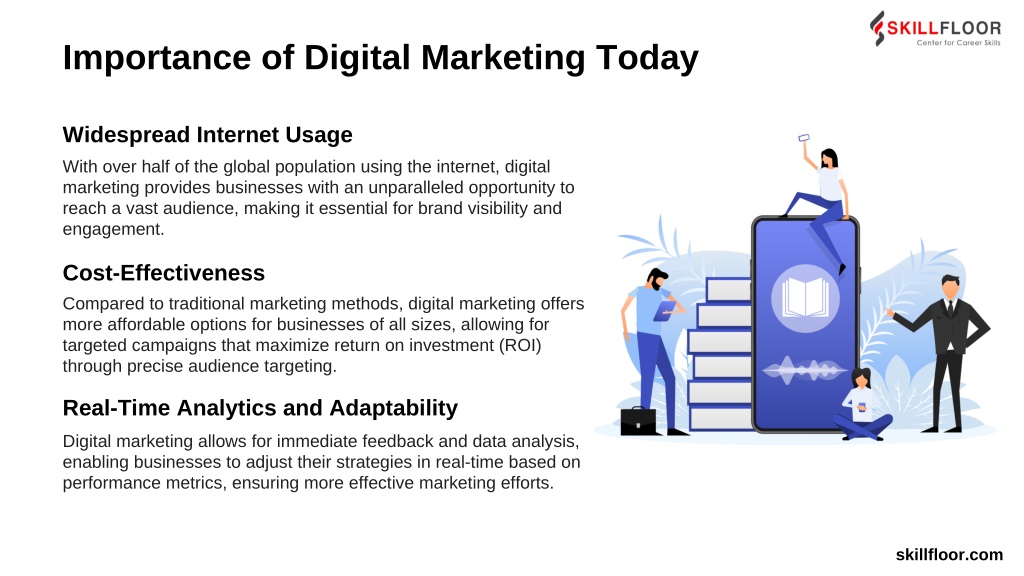 SKILLFLOOR
Center for Career Skills

Importance of Digital Marketing Today

Widespread Internet Usage

With over half of the global population using the internet, digital marketing provides businesses with an unparalleled opportunity to reach a vast audience, making it essential for brand visibility and engagement.

Cost-Effectiveness

Compared to traditional marketing methods, digital marketing offers more affordable options for businesses of all sizes, allowing for targeted campaigns that maximize return on investment (ROI) through precise audience targeting.

Real-Time Analytics and Adaptability

Digital marketing allows for immediate feedback and data analysis, enabling businesses to adjust their strategies in real-time based on performance metrics, ensuring more effective marketing efforts.

skillfloor.com